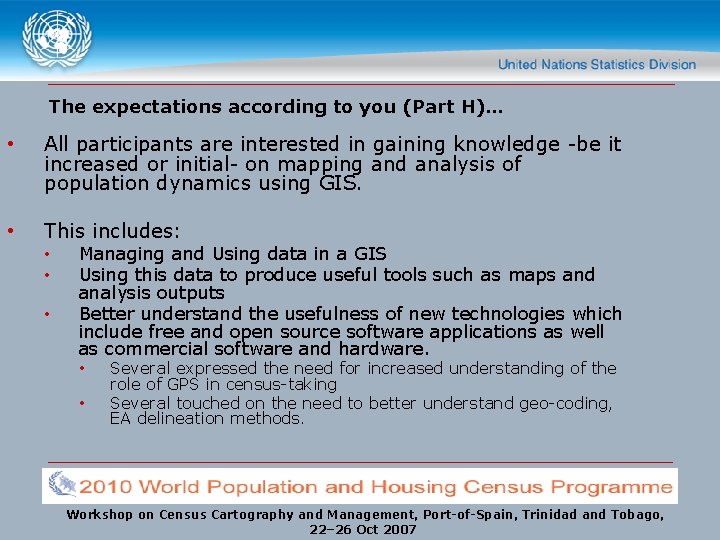 United Nations Statistics Division

The expectations according to you (Part H)…

• All participants are interested in gaining knowledge -be it increased or initial- on mapping and analysis of population dynamics using GIS.

• This includes:
  • Managing and Using data in a GIS
  • Using this data to produce useful tools such as maps and analysis outputs
  • Better understand the usefulness of new technologies which include free and open source software applications as well as commercial software and hardware.
    • Several expressed the need for increased understanding of the role of GPS in census-taking
    • Several touched on the need to better understand geo-coding, EA delineation methods.

2010 World Population and Housing Census Programme

Workshop on Census Cartography and Management, Port-of-Spain, Trinidad and Tobago, 22–26 Oct 2007